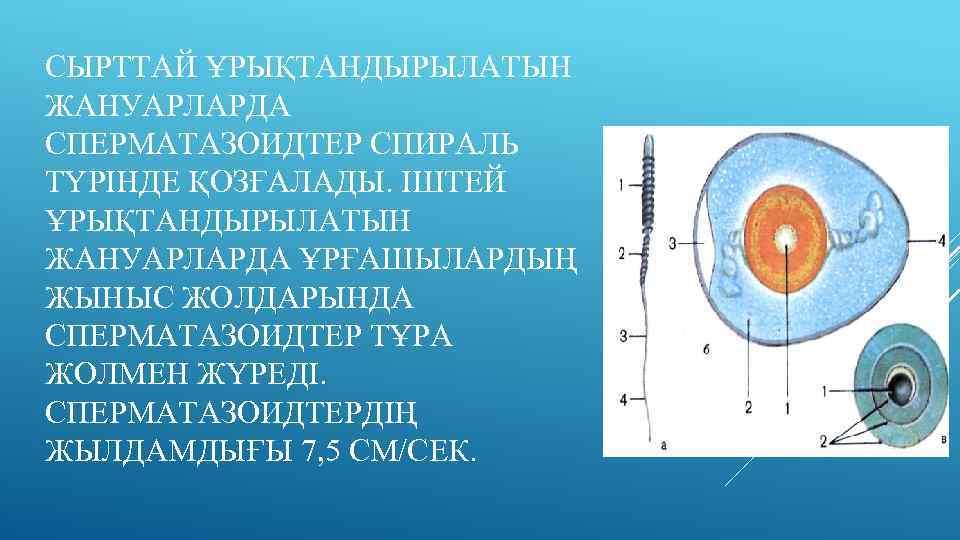 СЫРТТАЙ ҰРЫҚТАНДЫРЫЛАТЫН ЖАНУАРЛАРДА СПЕРМАТАЗОИДТЕР СПИРАЛЬ ТҮРІНДЕ ҚОЗҒАЛАДЫ. ІШТЕЙ ҰРЫҚТАНДЫРЫЛАТЫН ЖАНУАРЛАРДА ҰРҒАШЫЛАРДЫҢ ЖЫНЫС ЖОЛДАРЫНДА СПЕРМАТАЗОИДТЕР ТҰРА ЖОЛМЕН ЖҮРЕДІ. СПЕРМАТАЗОИДТЕРДІҢ ЖЫЛДАМДЫҒЫ 7,5 СМ/СЕК.

1
2
3
4
а
3
4
б
2
1
1
2
в